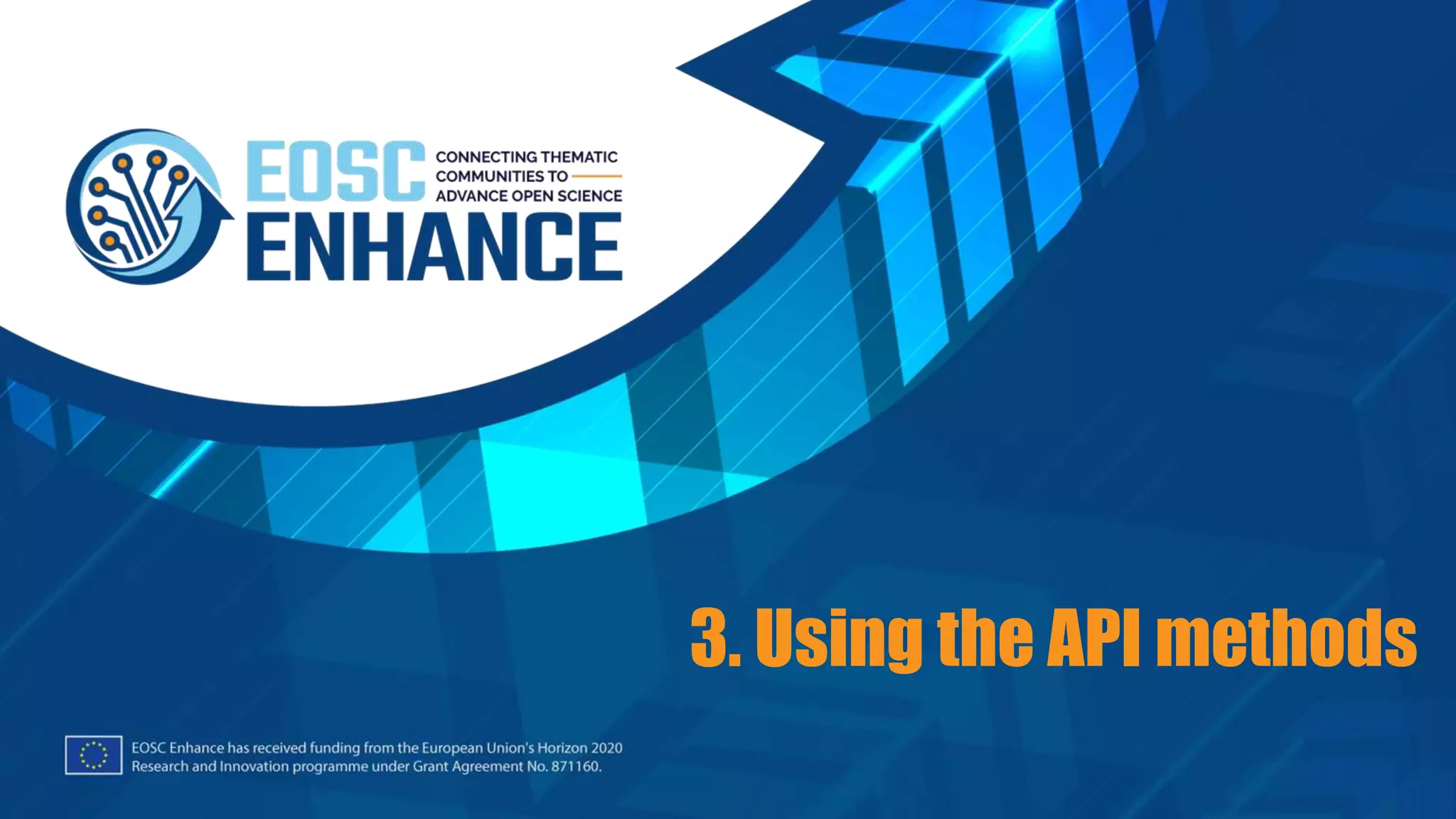 EOSC ENHANCE

CONNECTING THEMATIC COMMUNITIES TO ADVANCE OPEN SCIENCE

3. Using the API methods

EOSC Enhance has received funding from the European Union's Horizon 2020 Research and Innovation programme under Grant Agreement No. 871160.